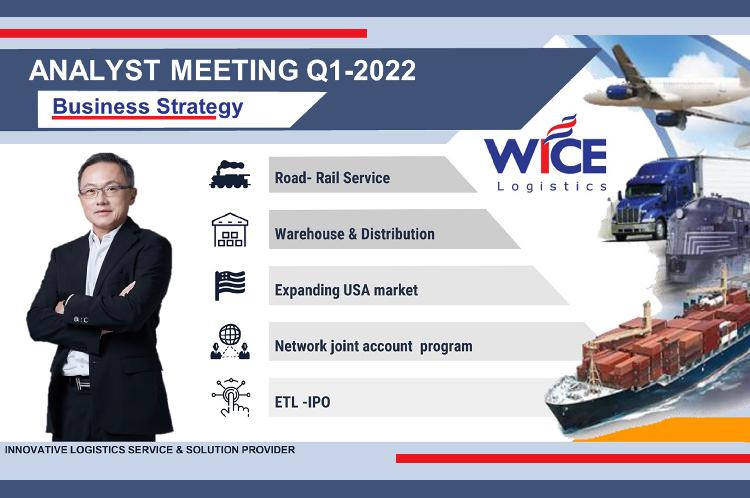 ANALYST MEETING Q1-2022

Business Strategy

WICE
Logistics

Road- Rail Service

Warehouse & Distribution

Expanding USA market

Network joint account program

ETL -IPO

INNOVATIVE LOGISTICS SERVICE & SOLUTION PROVIDER